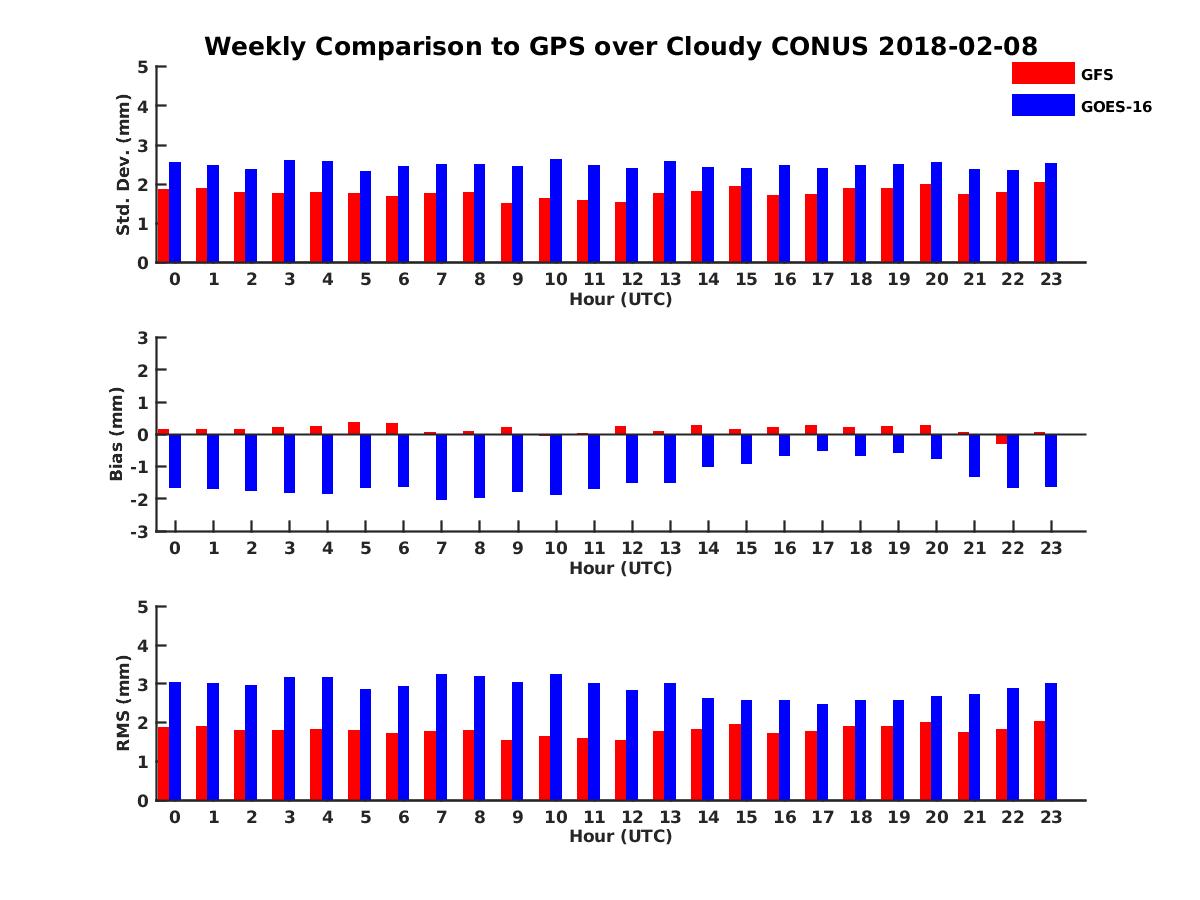 Weekly Comparison to GPS over Cloudy CONUS 2018-02-08

GFS
GOES-16

Std. Dev. (mm)
5
4
3
2
1
0
0 1 2 3 4 5 6 7 8 9 10 11 12 13 14 15 16 17 18 19 20 21 22 23
Hour (UTC)

Bias (mm)
3
2
1
0
-1
-2
-3
0 1 2 3 4 5 6 7 8 9 10 11 12 13 14 15 16 17 18 19 20 21 22 23
Hour (UTC)

RMS (mm)
5
4
3
2
1
0
0 1 2 3 4 5 6 7 8 9 10 11 12 13 14 15 16 17 18 19 20 21 22 23
Hour (UTC)